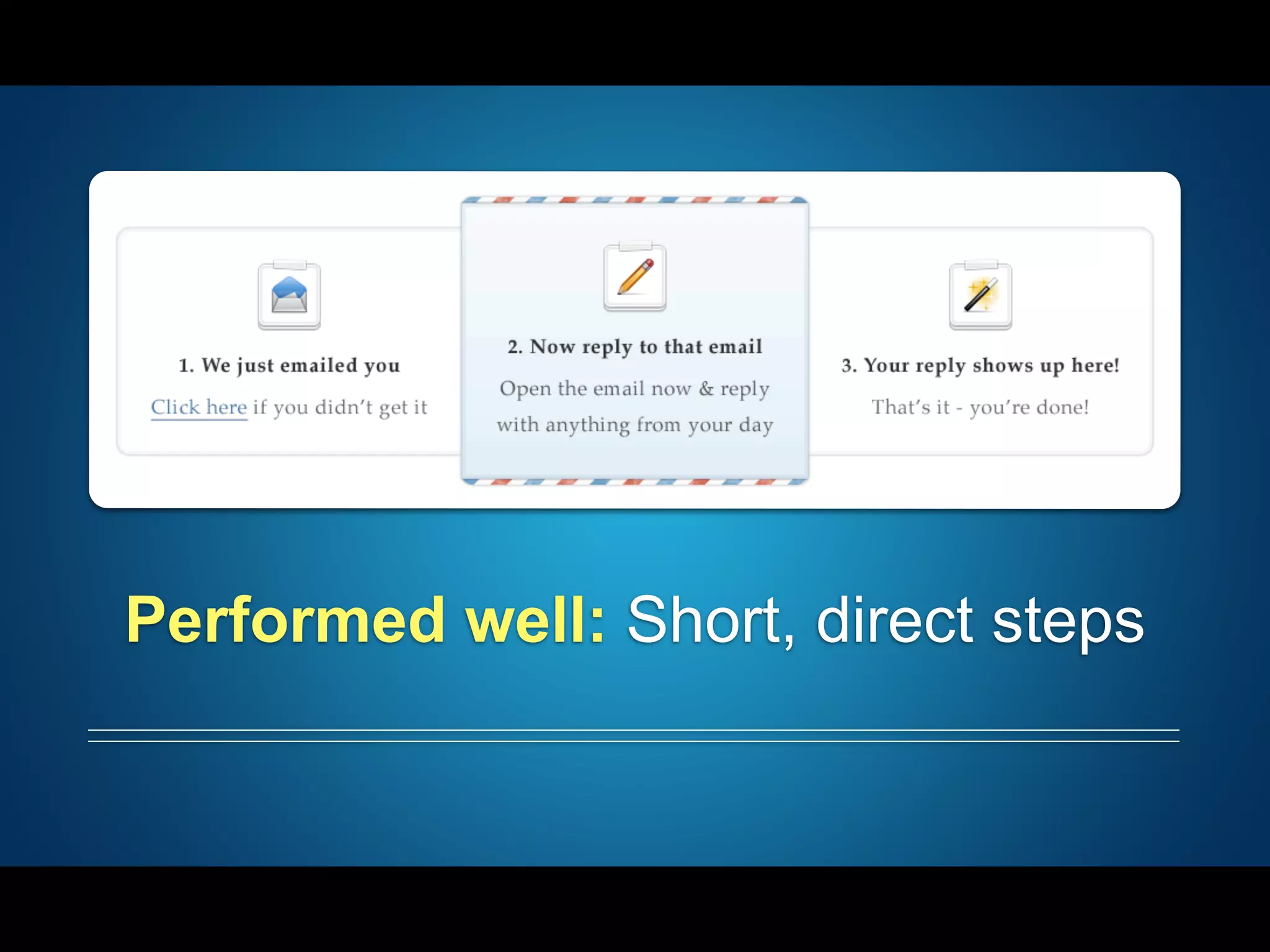 1. We just emailed you

Click here if you didn't get it

2. Now reply to that email

Open the email now & reply with anything from your day

3. Your reply shows up here!

That's it - you're done!

Performed well: Short, direct steps